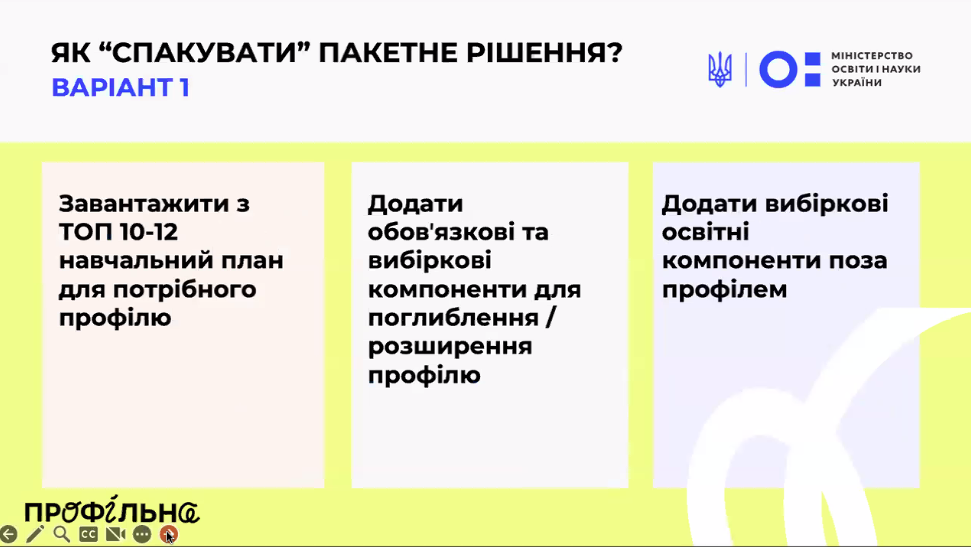 ЯК “СПАКУВАТИ” ПАКЕТНЕ РІШЕННЯ?
ВАРІАНТ 1

МІНІСТЕРСТВО ОСВІТИ І НАУКИ УКРАЇНИ

Завантажити з ТОП 10-12 навчальний план для потрібного профілю

Додати обов'язкові та вибіркові компоненти для поглиблення / розширення профілю

Додати вибіркові освітні компоненти поза профілем

ПРОФІЛЬНА

CC